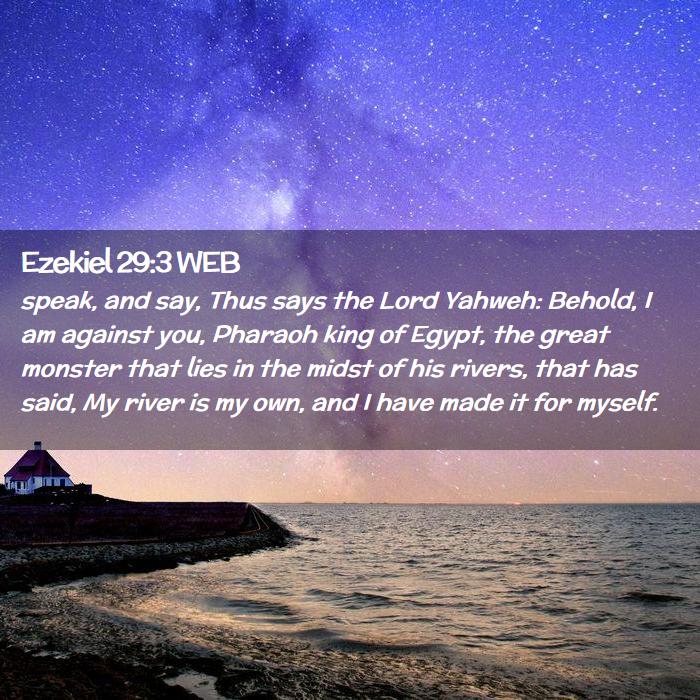 Ezekiel 29:3 WEB
speak, and say, Thus says the Lord Yahweh: Behold, I am against you, Pharaoh king of Egypt, the great monster that lies in the midst of his rivers, that has said, My river is my own, and I have made it for myself.